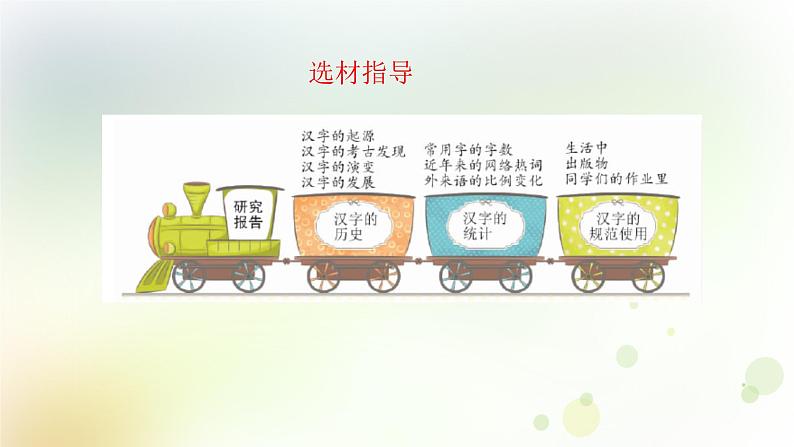 选材指导

研究报告

汉字的起源
汉字的考古发现
汉字的演变
汉字的发展

汉字的历史

常用字的字数
近年来的网络热词
外来语的比例变化

汉字的统计

生活中
出版物
同学们的作业里

汉字的规范使用